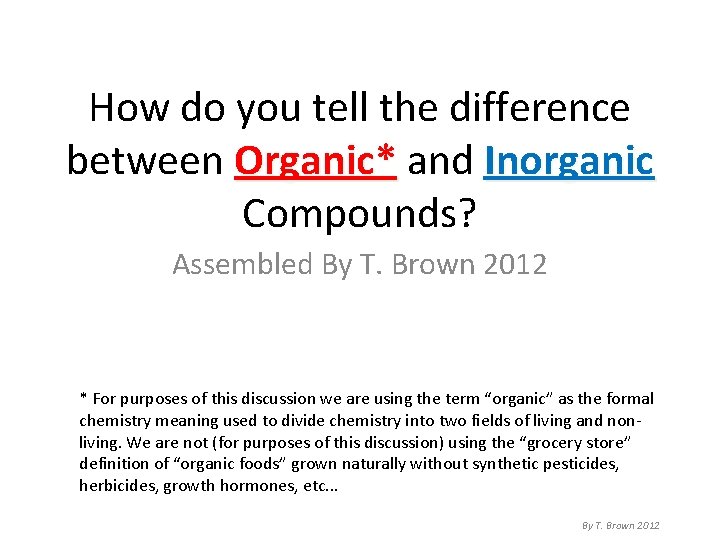 How do you tell the difference between Organic* and Inorganic Compounds?

Assembled By T. Brown 2012

* For purposes of this discussion we are using the term “organic” as the formal chemistry meaning used to divide chemistry into two fields of living and non-living. We are not (for purposes of this discussion) using the “grocery store” definition of “organic foods” grown naturally without synthetic pesticides, herbicides, growth hormones, etc...

By T. Brown 2012